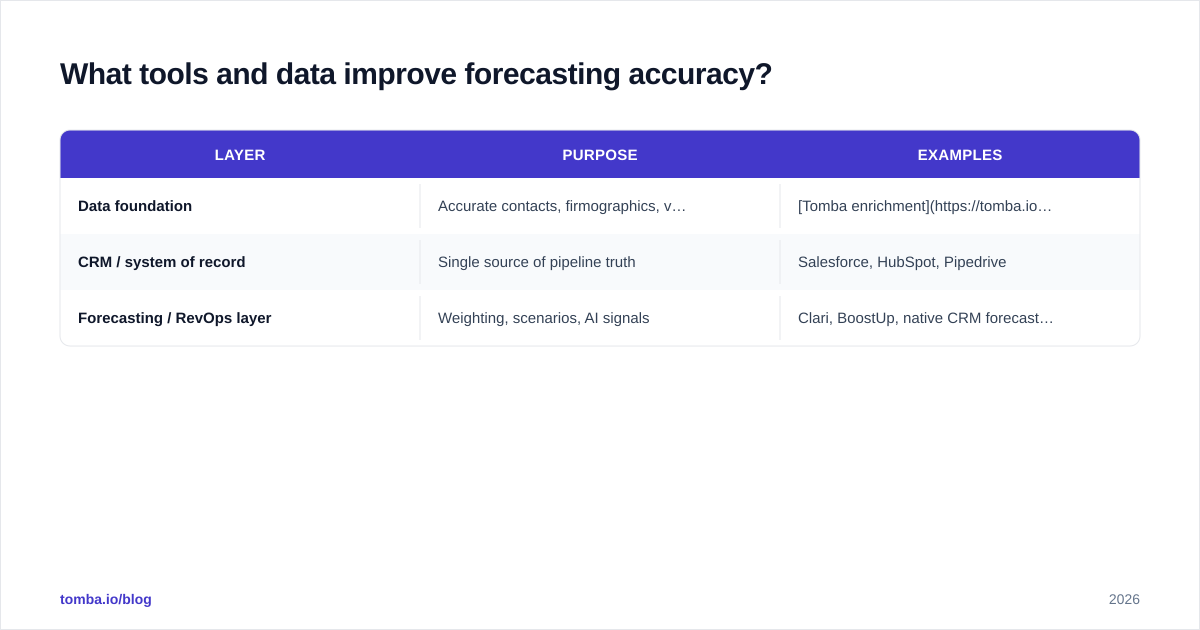 What tools and data improve forecasting accuracy?

| LAYER | PURPOSE | EXAMPLES |
|---|---|---|
| Data foundation | Accurate contacts, firmographics, v… | [Tomba enrichment](https://tomba.io… |
| CRM / system of record | Single source of pipeline truth | Salesforce, HubSpot, Pipedrive |
| Forecasting / RevOps layer | Weighting, scenarios, AI signals | Clari, BoostUp, native CRM forecast… |

tomba.io/blog

2026